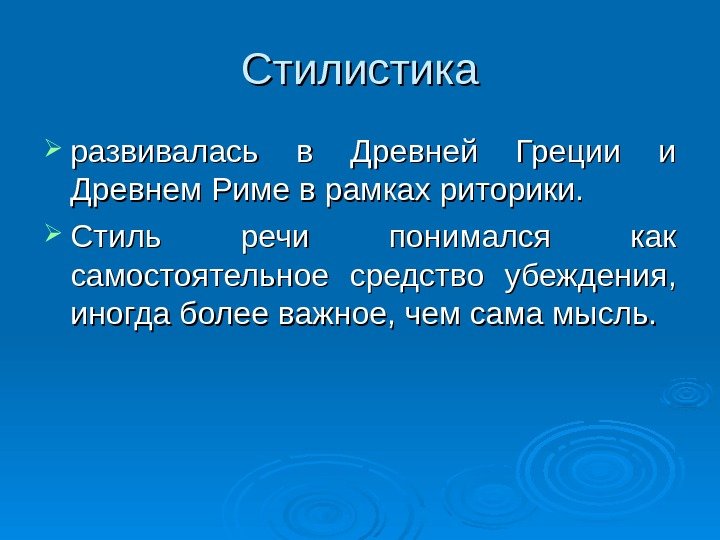 Стилистика

развивалась в Древней Греции и Древнем Риме в рамках риторики.

Стиль речи понимался как самостоятельное средство убеждения, иногда более важное, чем сама мысль.